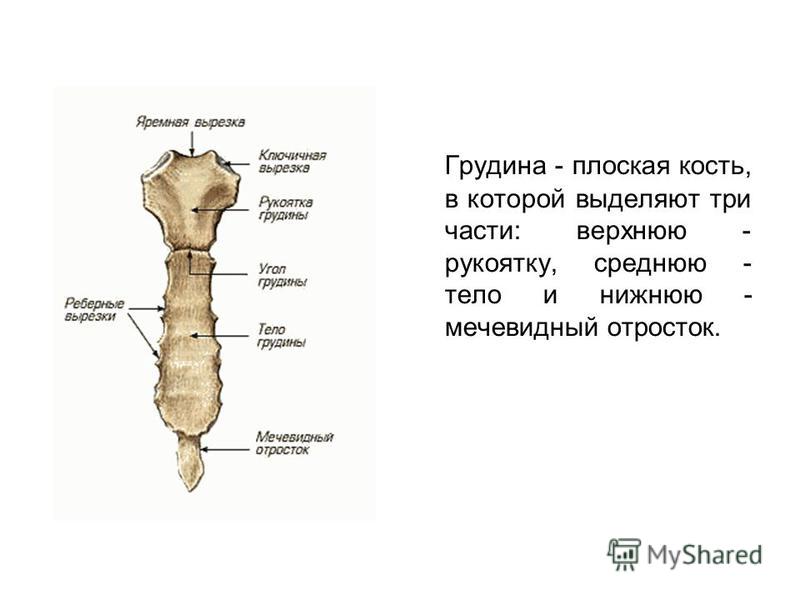 Яремная вырезка

Ключичная вырезка

Рукоятка грудины

Угол грудины

Реберные вырезки

Тело грудины

Мечевидный отросток

Грудина - плоская кость, в которой выделяют три части: верхнюю - рукоятку, среднюю - тело и нижнюю - мечевидный отросток.

MyShared